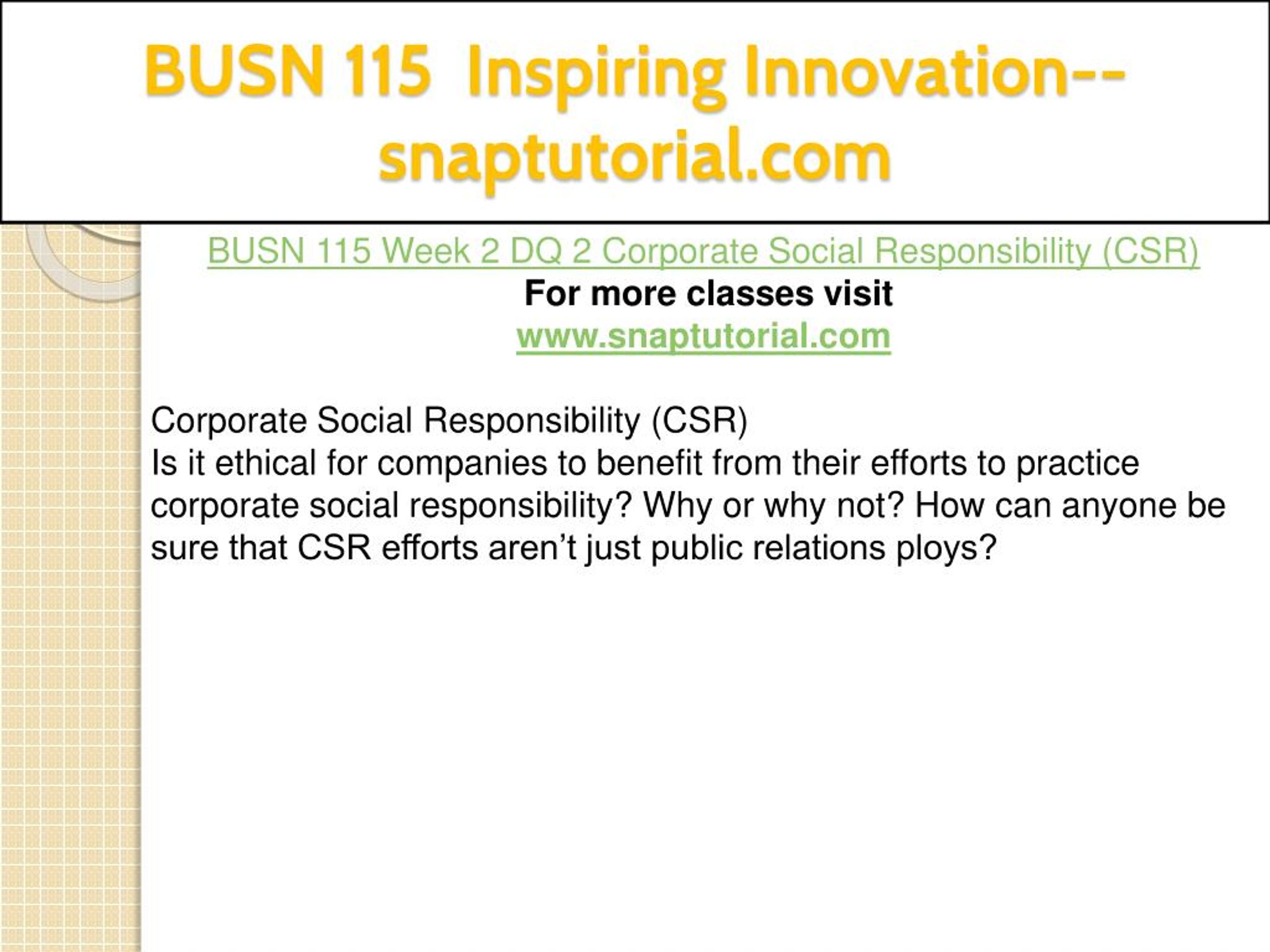 BUSN 115 Inspiring Innovation--snaptutorial.com

BUSN 115 Week 2 DQ 2 Corporate Social Responsibility (CSR)
For more classes visit
www.snaptutorial.com

Corporate Social Responsibility (CSR)
Is it ethical for companies to benefit from their efforts to practice corporate social responsibility? Why or why not? How can anyone be sure that CSR efforts aren’t just public relations ploys?